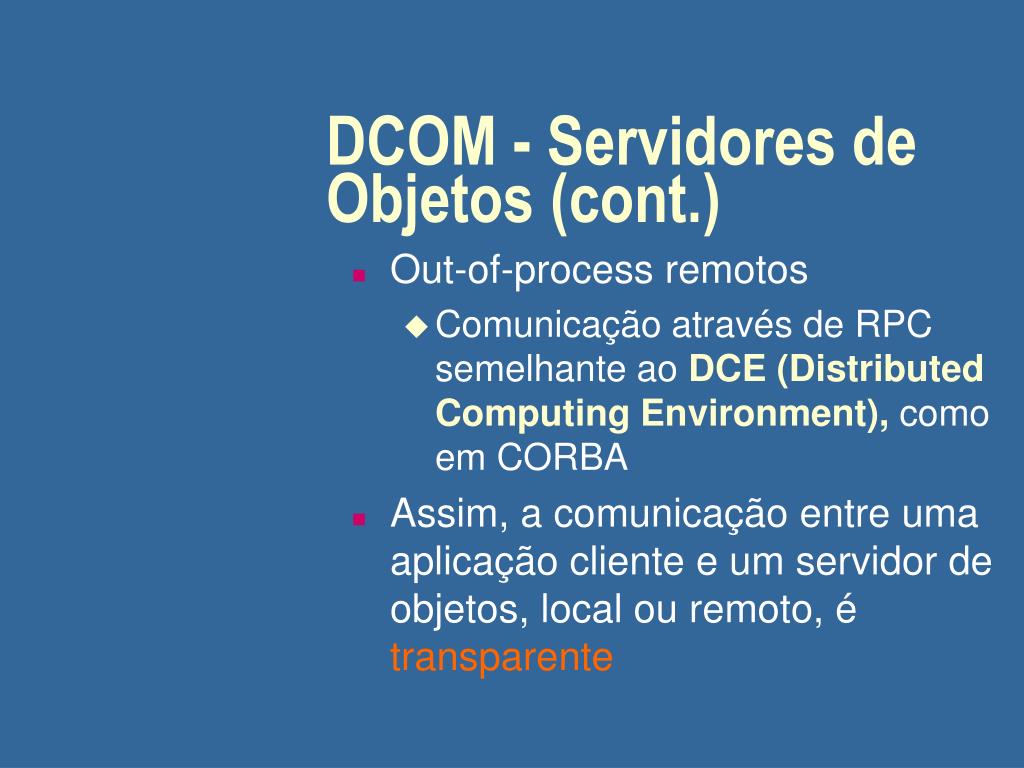 DCOM - Servidores de Objetos (cont.)

Out-of-process remotos

Comunicação através de RPC semelhante ao DCE (Distributed Computing Environment), como em CORBA

Assim, a comunicação entre uma aplicação cliente e um servidor de objetos, local ou remoto, é transparente